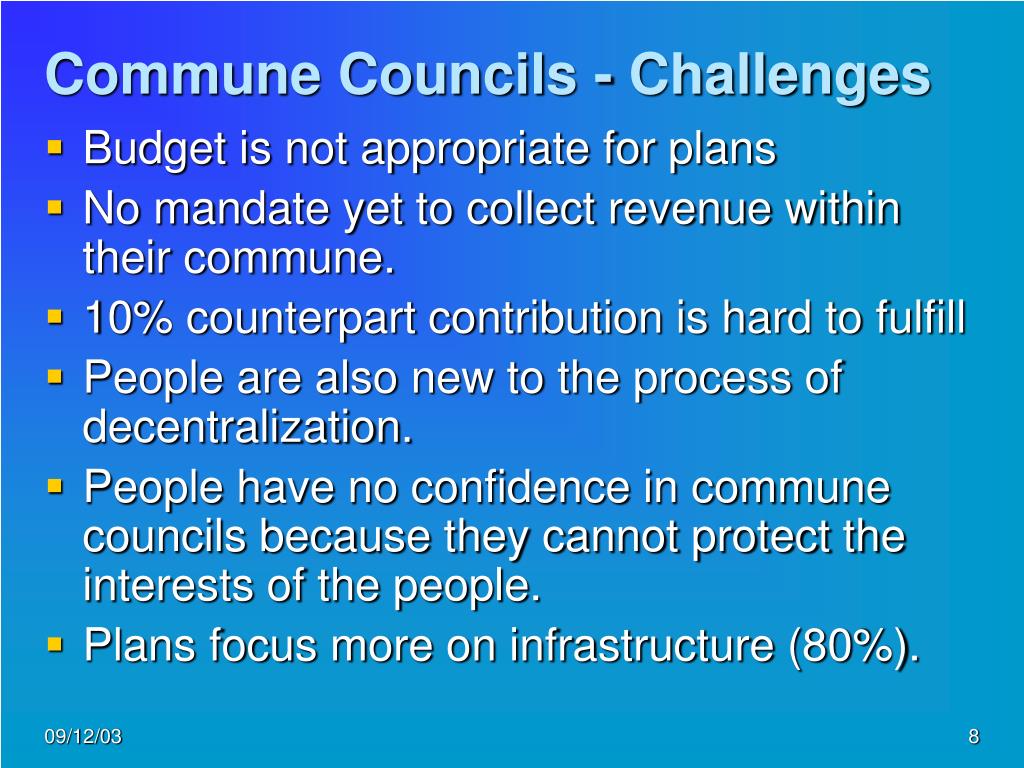 Commune Councils - Challenges

- Budget is not appropriate for plans
- No mandate yet to collect revenue within their commune.
- 10% counterpart contribution is hard to fulfill
- People are also new to the process of decentralization.
- People have no confidence in commune councils because they cannot protect the interests of the people.
- Plans focus more on infrastructure (80%).

09/12/03

8